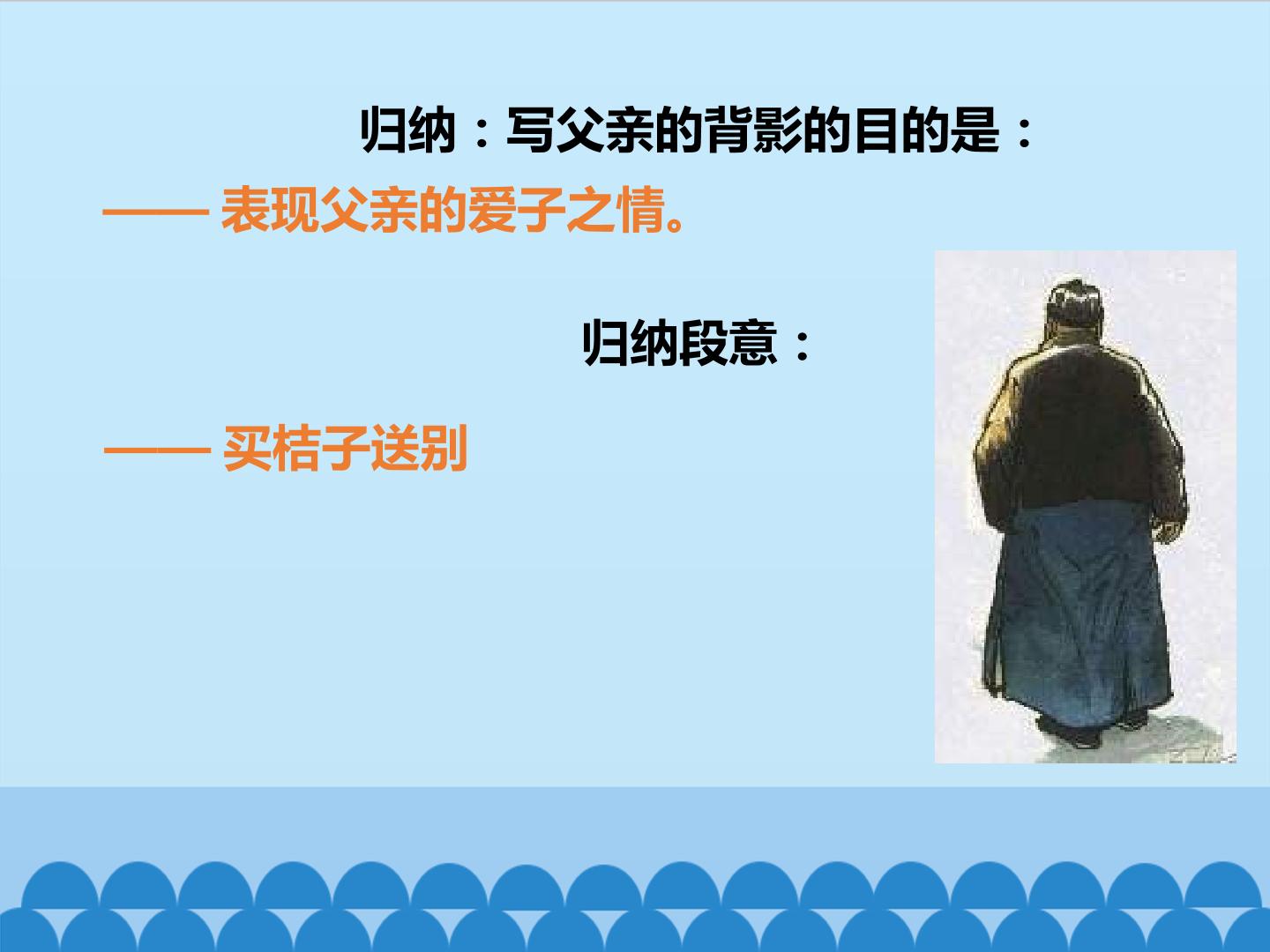 归纳：写父亲的背影的目的是：

—— 表现父亲的爱子之情。

归纳段意：

—— 买桔子送别